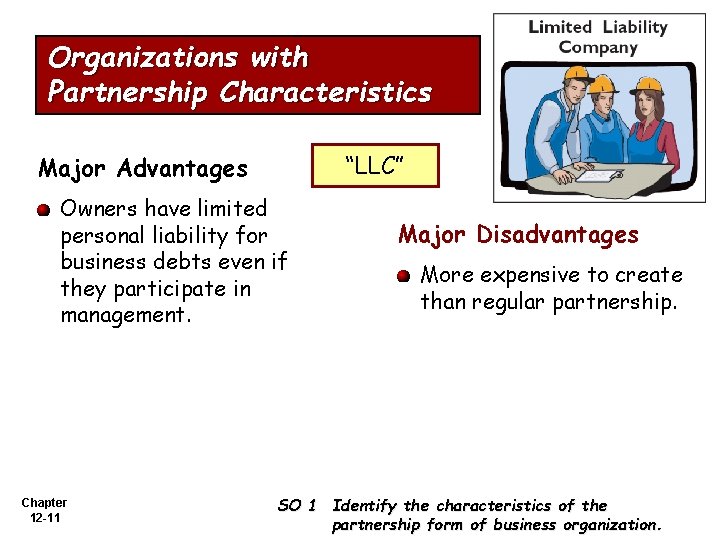 Organizations with Partnership Characteristics

Limited Liability Company

"LLC"

Major Advantages

Owners have limited personal liability for business debts even if they participate in management.

Major Disadvantages

More expensive to create than regular partnership.

Chapter 12-11

SO 1 Identify the characteristics of the partnership form of business organization.